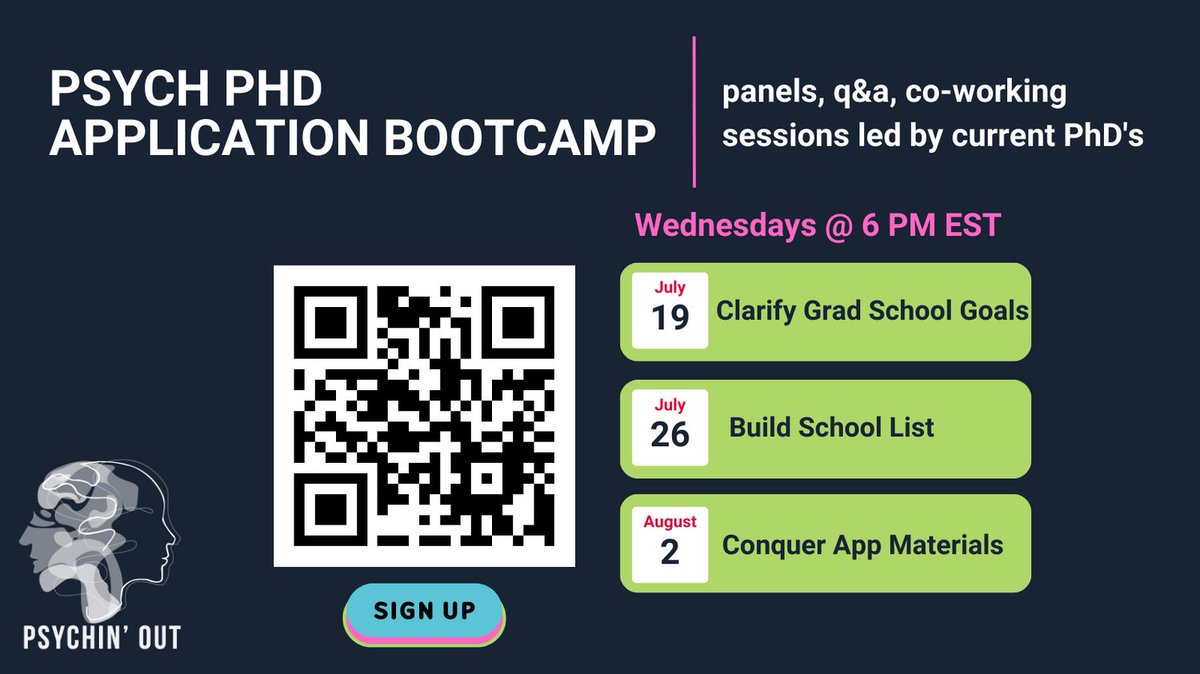 PSYCH PHD APPLICATION BOOTCAMP

panels, q&a, co-working sessions led by current PhD's

Wednesdays @ 6 PM EST

July 19 Clarify Grad School Goals

July 26 Build School List

August 2 Conquer App Materials

SIGN UP

PSYCHIN' OUT